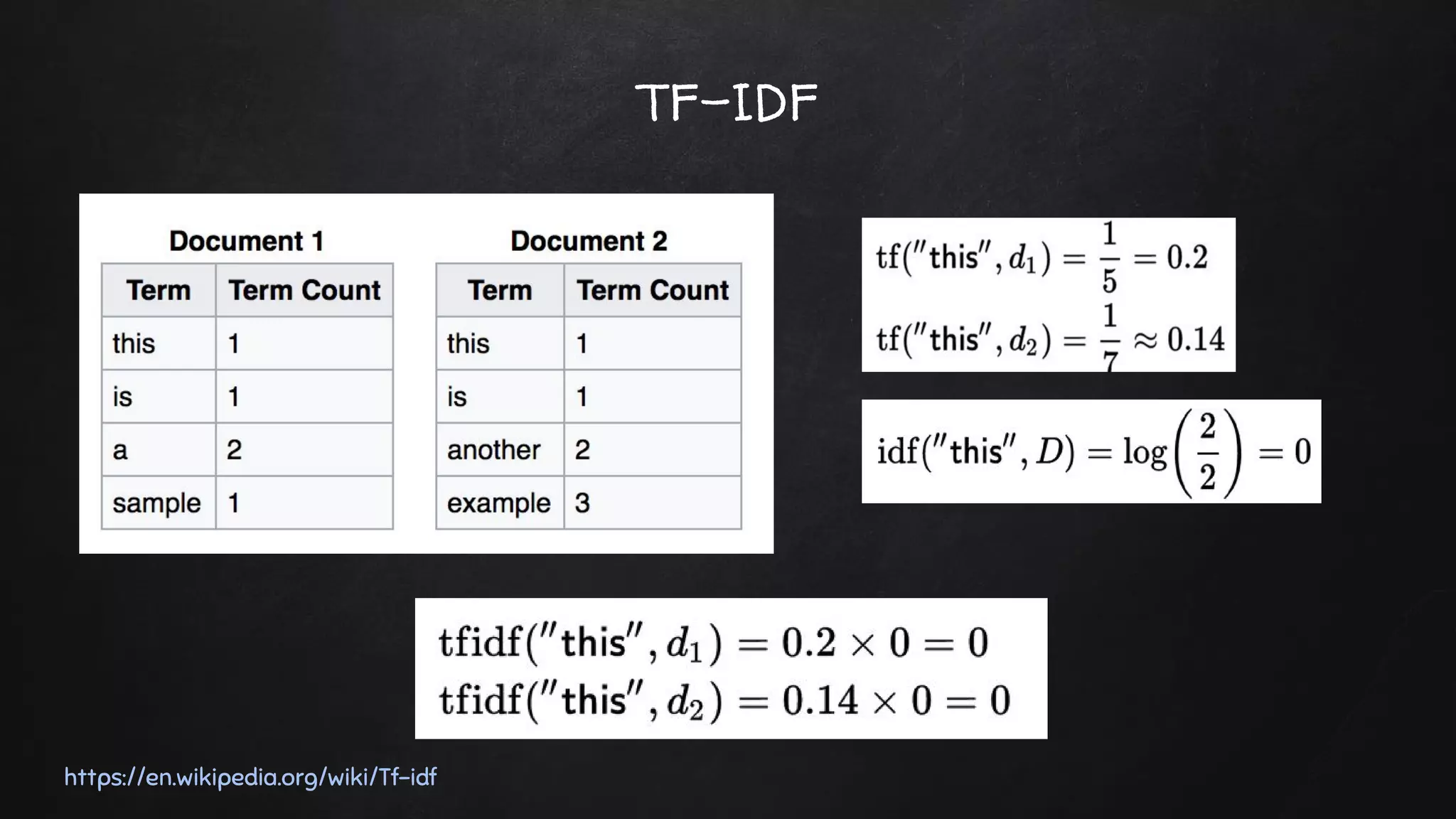 TF-IDF

Document 1

| Term | Term Count |
|---|---|
| this | 1 |
| is | 1 |
| a | 2 |
| sample | 1 |

Document 2

| Term | Term Count |
|---|---|
| this | 1 |
| is | 1 |
| another | 2 |
| example | 3 |

$\mathrm{tf}(''\mathsf{this}'', d_1) = \frac{1}{5} = 0.2$

$\mathrm{tf}(''\mathsf{this}'', d_2) = \frac{1}{7} \approx 0.14$

$\mathrm{idf}(''\mathsf{this}'', D) = \log\left(\frac{2}{2}\right) = 0$

$\mathrm{tfidf}(''\mathsf{this}'', d_1) = 0.2 \times 0 = 0$

$\mathrm{tfidf}(''\mathsf{this}'', d_2) = 0.14 \times 0 = 0$

https://en.wikipedia.org/wiki/Tf-idf